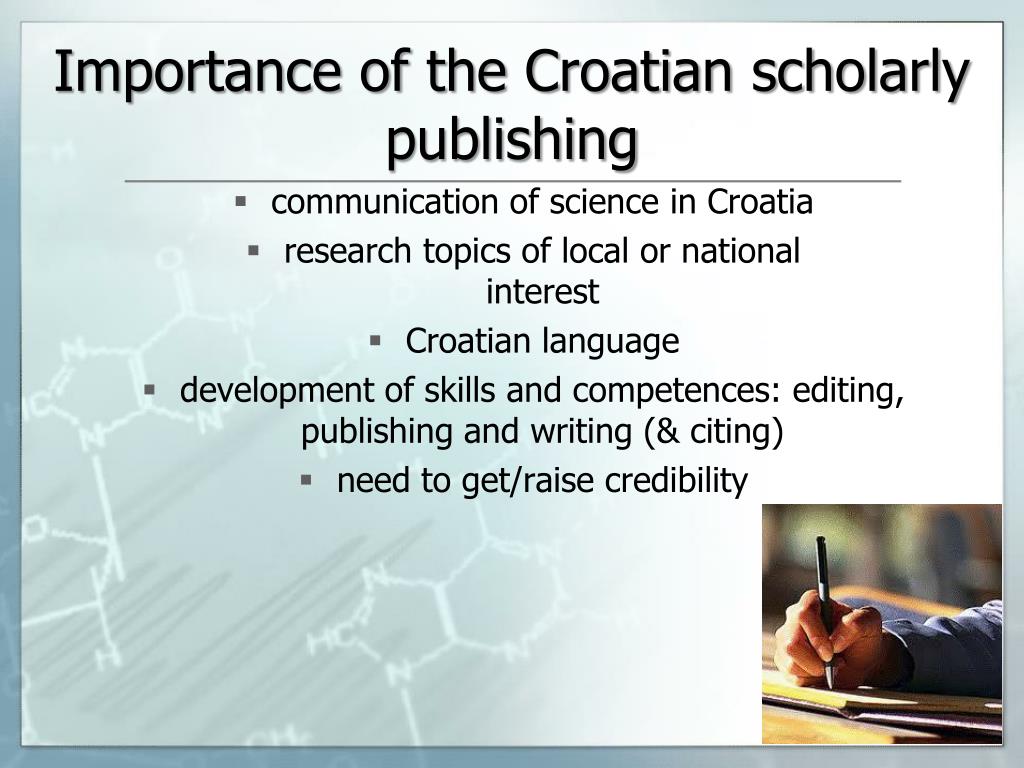 Importance of the Croatian scholarly publishing

▪ communication of science in Croatia
▪ research topics of local or national interest
▪ Croatian language
▪ development of skills and competences: editing, publishing and writing (& citing)
▪ need to get/raise credibility